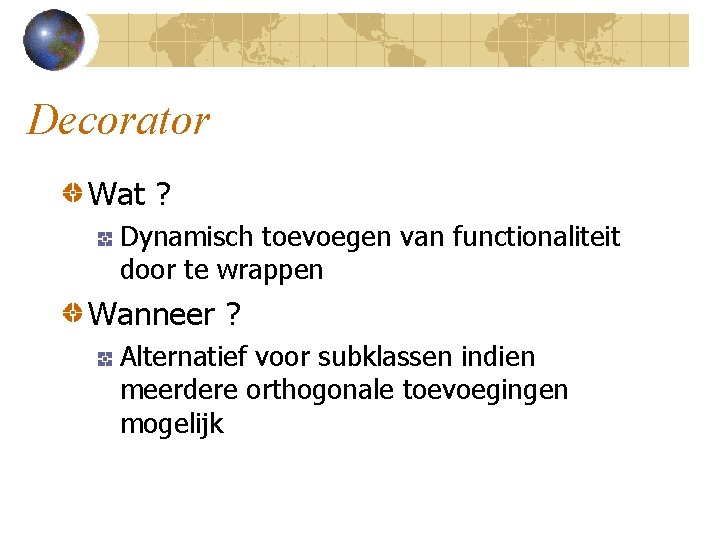 Decorator

Wat ?

Dynamisch toevoegen van functionaliteit door te wrappen

Wanneer ?

Alternatief voor subklassen indien meerdere orthogonale toevoegingen mogelijk